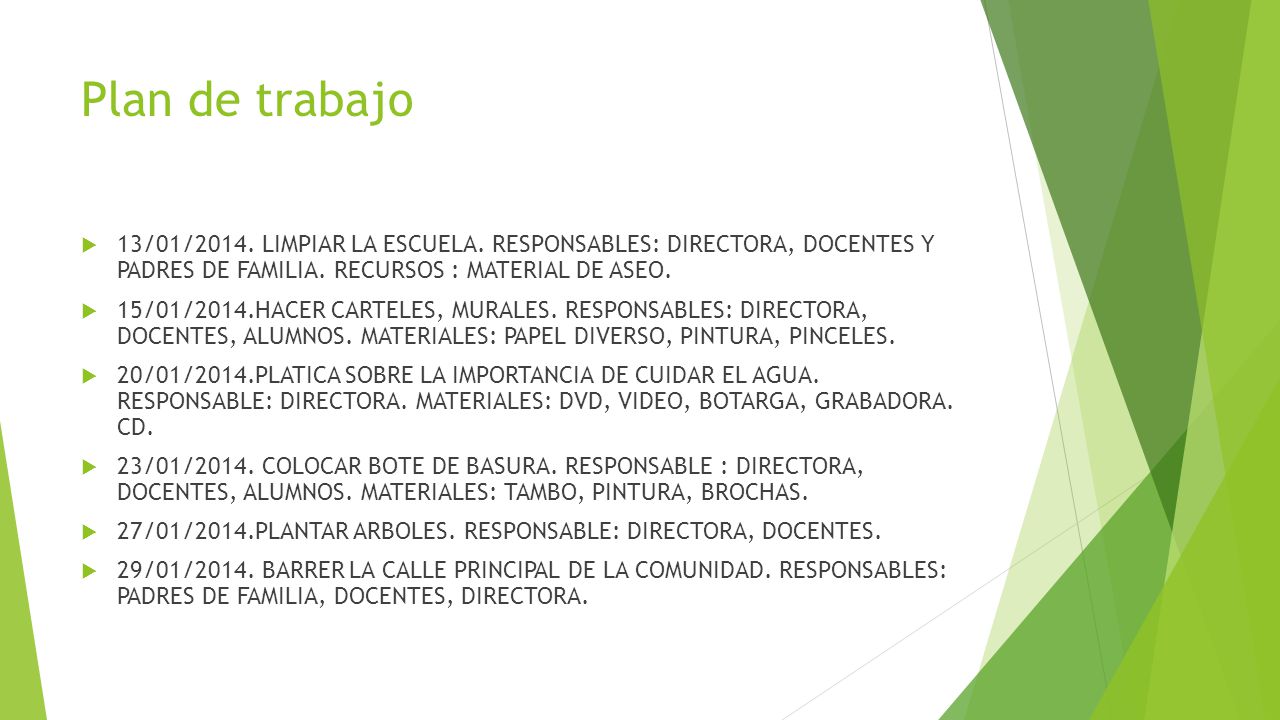 Plan de trabajo

13/01/2014. LIMPIAR LA ESCUELA. RESPONSABLES: DIRECTORA, DOCENTES Y PADRES DE FAMILIA. RECURSOS : MATERIAL DE ASEO.

15/01/2014.HACER CARTELES, MURALES. RESPONSABLES: DIRECTORA, DOCENTES, ALUMNOS. MATERIALES: PAPEL DIVERSO, PINTURA, PINCELES.

20/01/2014.PLATICA SOBRE LA IMPORTANCIA DE CUIDAR EL AGUA. RESPONSABLE: DIRECTORA. MATERIALES: DVD, VIDEO, BOTARGA, GRABADORA. CD.

23/01/2014. COLOCAR BOTE DE BASURA. RESPONSABLE : DIRECTORA, DOCENTES, ALUMNOS. MATERIALES: TAMBO, PINTURA, BROCHAS.

27/01/2014.PLANTAR ARBOLES. RESPONSABLE: DIRECTORA, DOCENTES.

29/01/2014. BARRER LA CALLE PRINCIPAL DE LA COMUNIDAD. RESPONSABLES: PADRES DE FAMILIA, DOCENTES, DIRECTORA.